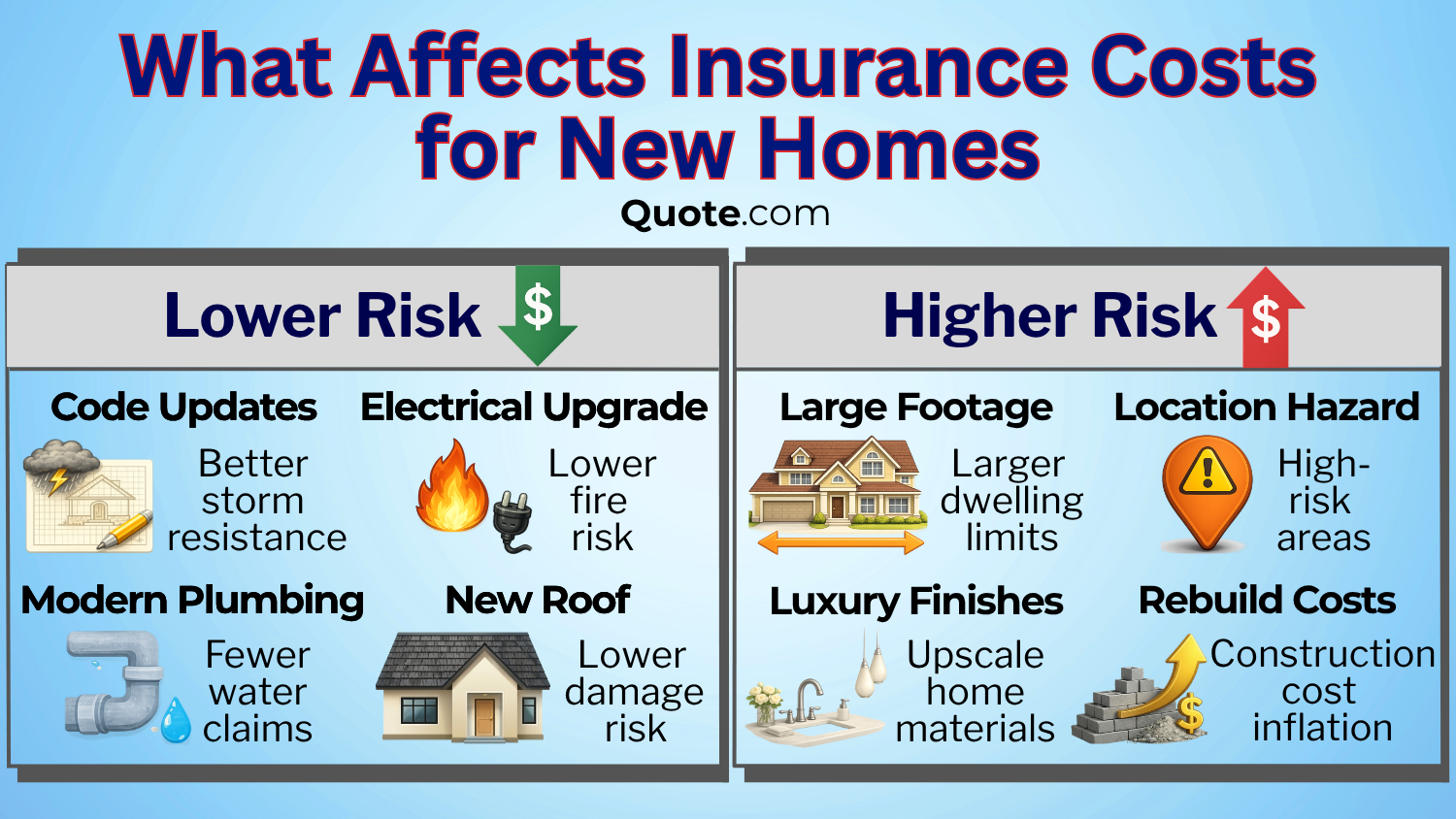 What Affects Insurance Costs for New Homes

Quote.com

Lower Risk $

Code Updates
Better storm resistance

Electrical Upgrade
Lower fire risk

Modern Plumbing
Fewer water claims

New Roof
Lower damage risk

Higher Risk $

Large Footage
Larger dwelling limits

Location Hazard
High-risk areas

Luxury Finishes
Upscale home materials

Rebuild Costs
Construction cost inflation

$